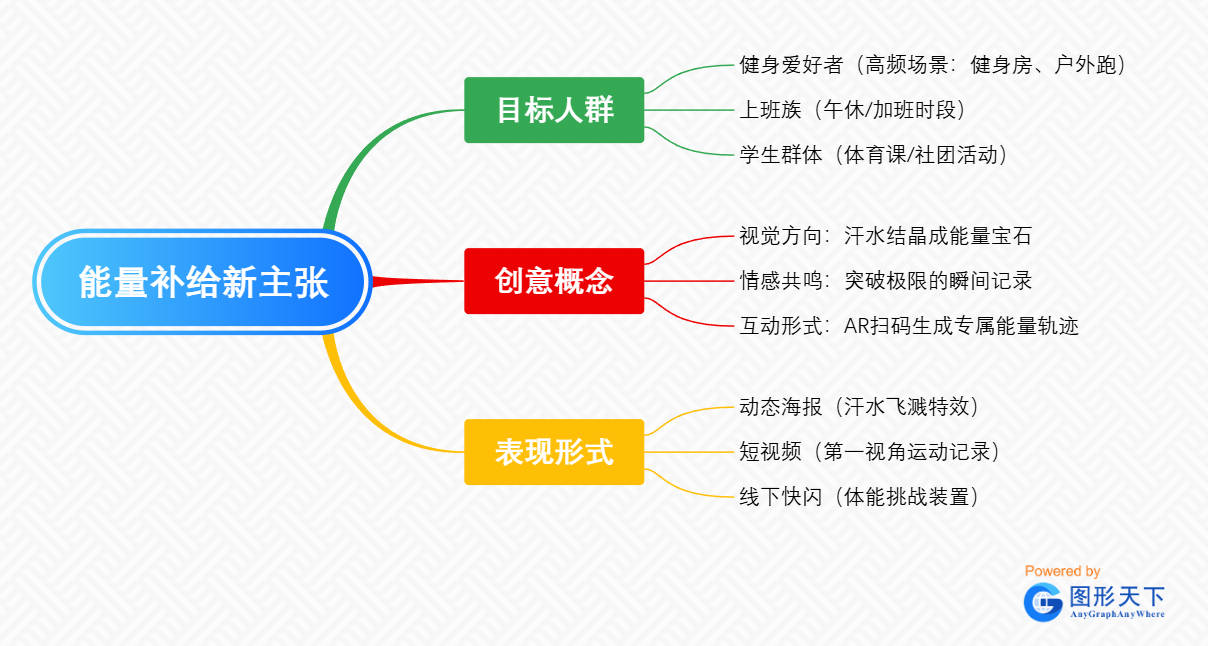 能量补给新主张

目标人群

健身爱好者（高频场景：健身房、户外跑）

上班族（午休/加班时段）

学生群体（体育课/社团活动）

创意概念

视觉方向：汗水结晶成能量宝石

情感共鸣：突破极限的瞬间记录

互动形式：AR扫码生成专属能量轨迹

表现形式

动态海报（汗水飞溅特效）

短视频（第一视角运动记录）

线下快闪（体能挑战装置）

Powered by
图形天下
AnyGraphAnyWhere